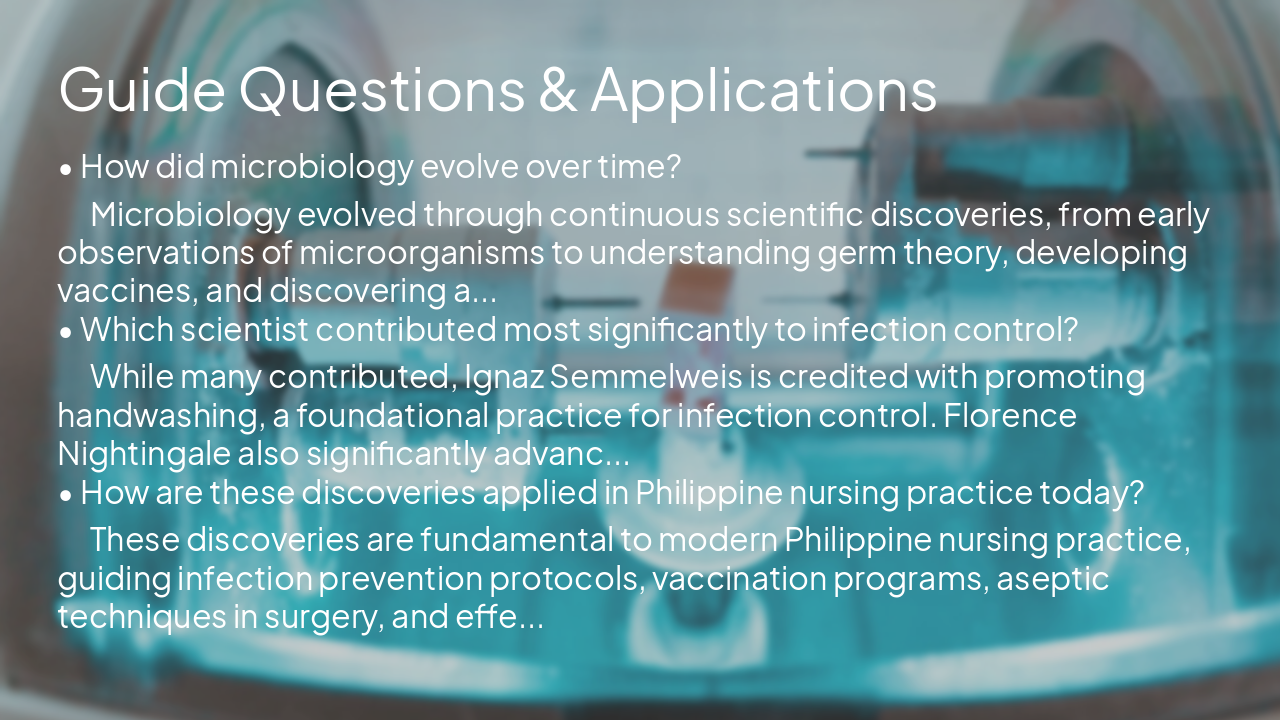 Guide Questions & Applications

• How did microbiology evolve over time?

Microbiology evolved through continuous scientific discoveries, from early observations of microorganisms to understanding germ theory, developing vaccines, and discovering a...

• Which scientist contributed most significantly to infection control?

While many contributed, Ignaz Semmelweis is credited with promoting handwashing, a foundational practice for infection control. Florence Nightingale also significantly advanc...

• How are these discoveries applied in Philippine nursing practice today?

These discoveries are fundamental to modern Philippine nursing practice, guiding infection prevention protocols, vaccination programs, aseptic techniques in surgery, and effe...